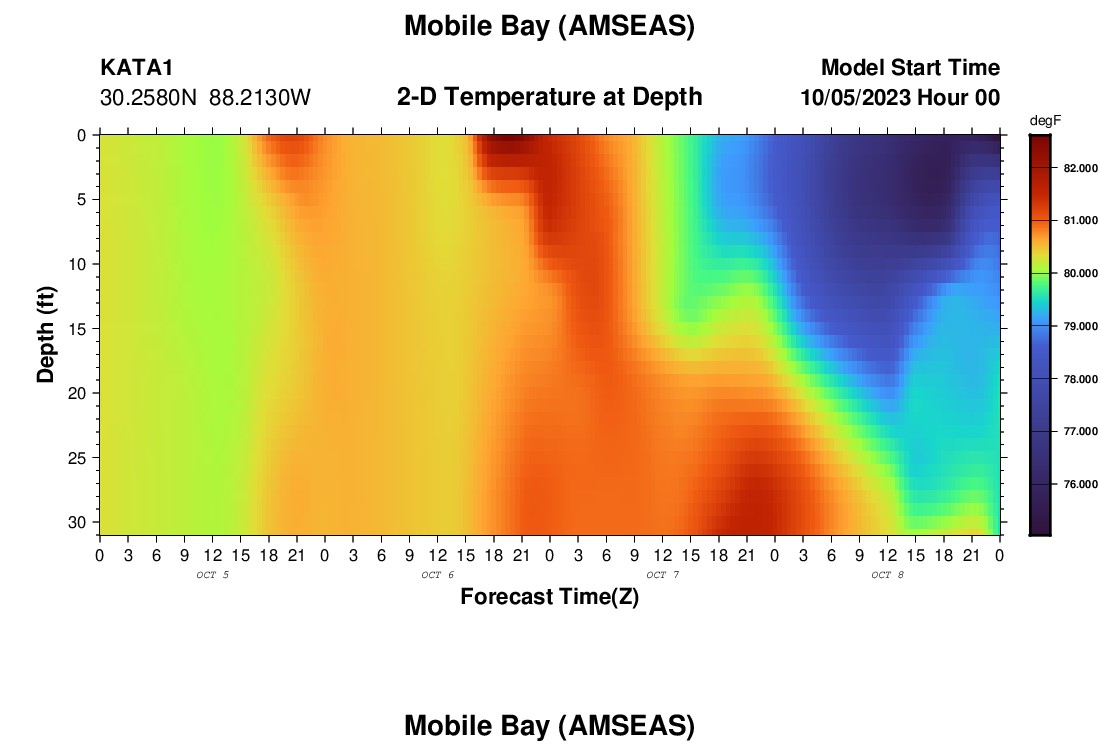 Mobile Bay (AMSEAS)

KATA1
30.2580N 88.2130W

2-D Temperature at Depth

Model Start Time
10/05/2023 Hour 00

degF
82.000
81.000
80.000
79.000
78.000
77.000
76.000

Depth (ft)
0
5
10
15
20
25
30

0 3 6 9 12 15 18 21 0 3 6 9 12 15 18 21 0 3 6 9 12 15 18 21 0 3 6 9 12 15 18 21 0
OCT 5
OCT 6
OCT 7
OCT 8

Forecast Time(Z)

Mobile Bay (AMSEAS)